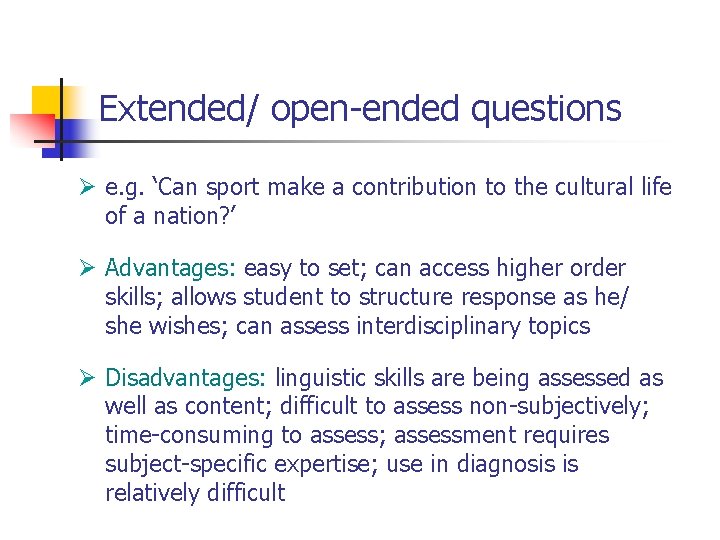 Extended/ open-ended questions

➢ e.g. ‘Can sport make a contribution to the cultural life of a nation?’

➢ Advantages: easy to set; can access higher order skills; allows student to structure response as he/ she wishes; can assess interdisciplinary topics

➢ Disadvantages: linguistic skills are being assessed as well as content; difficult to assess non-subjectively; time-consuming to assess; assessment requires subject-specific expertise; use in diagnosis is relatively difficult